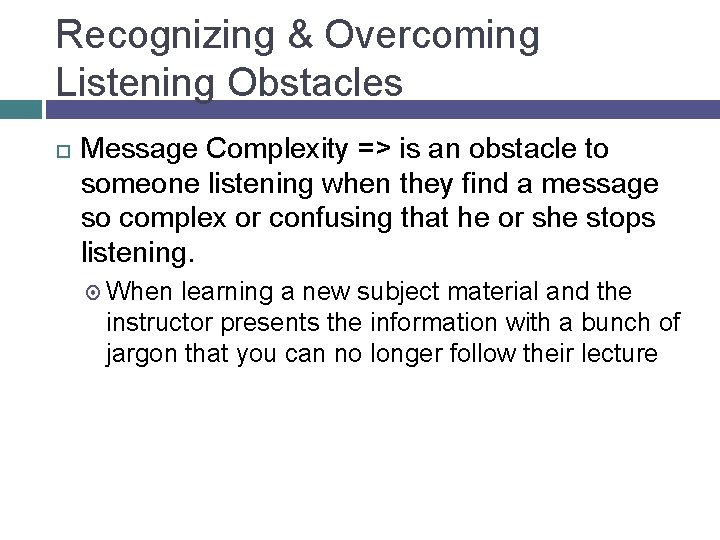 Recognizing & Overcoming Listening Obstacles

Message Complexity => is an obstacle to someone listening when they find a message so complex or confusing that he or she stops listening.

When learning a new subject material and the instructor presents the information with a bunch of jargon that you can no longer follow their lecture